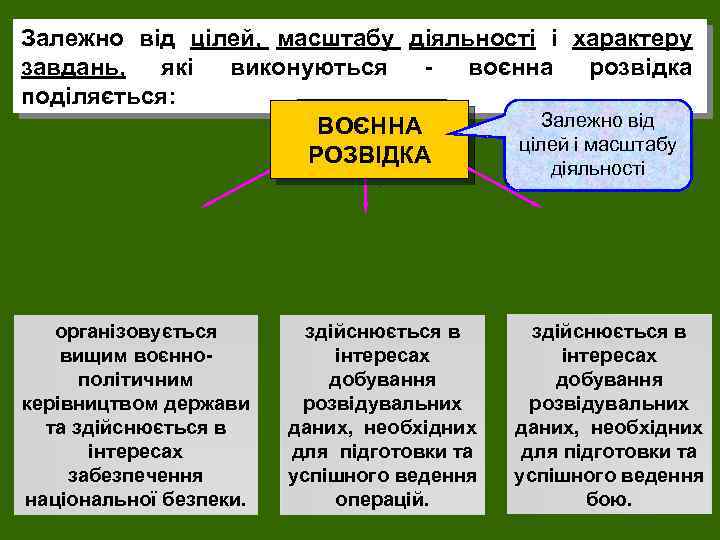 Залежно від цілей, масштабу діяльності і характеру завдань, які виконуються - воєнна розвідка поділяється:

ВОЄННА РОЗВІДКА

Залежно від цілей і масштабу діяльності

організовується вищим воєнно-політичним керівництвом держави та здійснюється в інтересах забезпечення національної безпеки.

здійснюється в інтересах добування розвідувальних даних, необхідних для підготовки та успішного ведення операцій.

здійснюється в інтересах добування розвідувальних даних, необхідних для підготовки та успішного ведення бою.